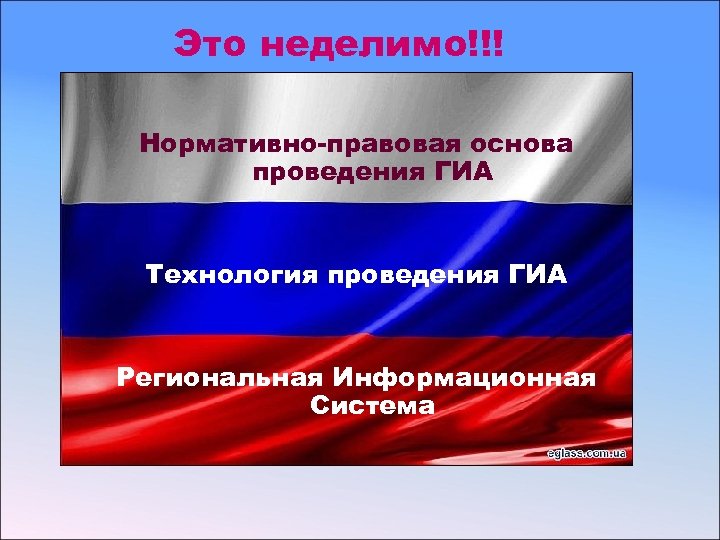 Это неделимо!!!

Нормативно-правовая основа проведения ГИА

Технология проведения ГИА

Региональная Информационная Система

eglass.com.ua